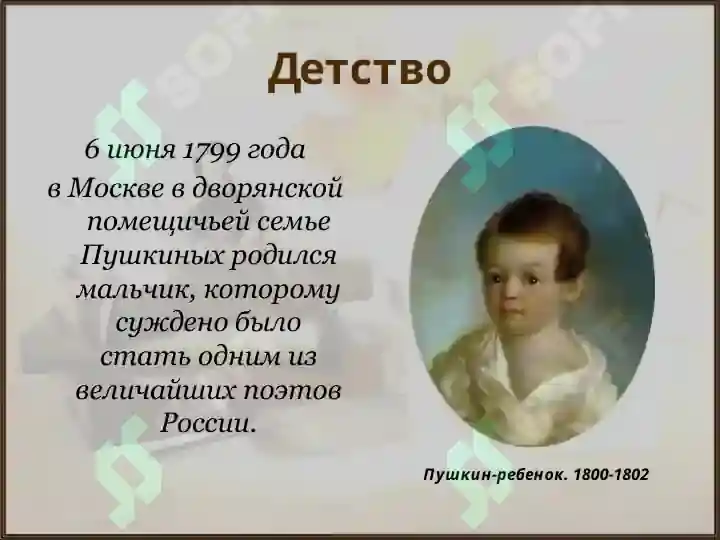 Детство

6 июня 1799 года
в Москве в дворянской помещичьей семье Пушкиных родился мальчик, которому суждено было стать одним из величайших поэтов России.

Пушкин-ребенок. 1800-1802